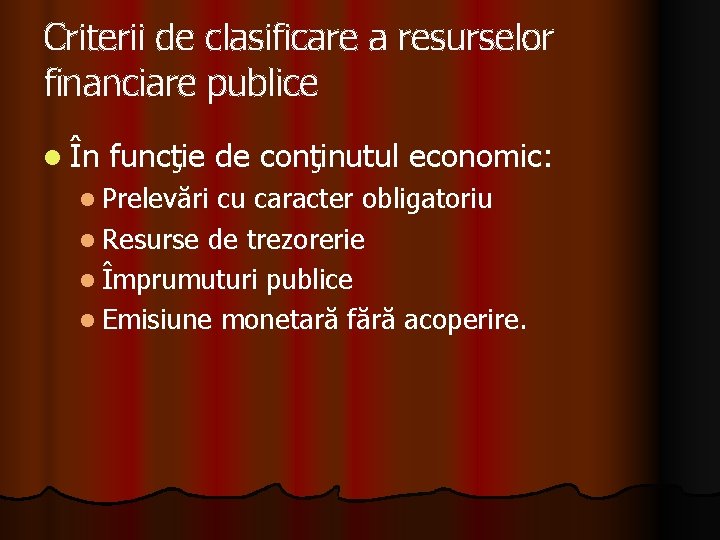 Criterii de clasificare a resurselor financiare publice

• În funcţie de conţinutul economic:
• Prelevări cu caracter obligatoriu
• Resurse de trezorerie
• Împrumuturi publice
• Emisiune monetară fără acoperire.